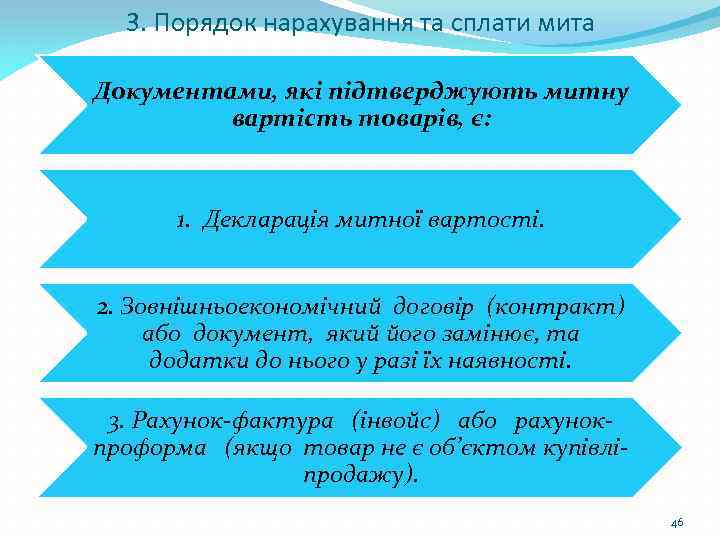 3. Порядок нарахування та сплати мита

Документами, які підтверджують митну вартість товарів, є:

1. Декларація митної вартості.

2. Зовнішньоекономічний договір (контракт) або документ, який його замінює, та додатки до нього у разі їх наявності.

3. Рахунок-фактура (інвойс) або рахунок-проформа (якщо товар не є об'єктом купівлі-продажу).

46